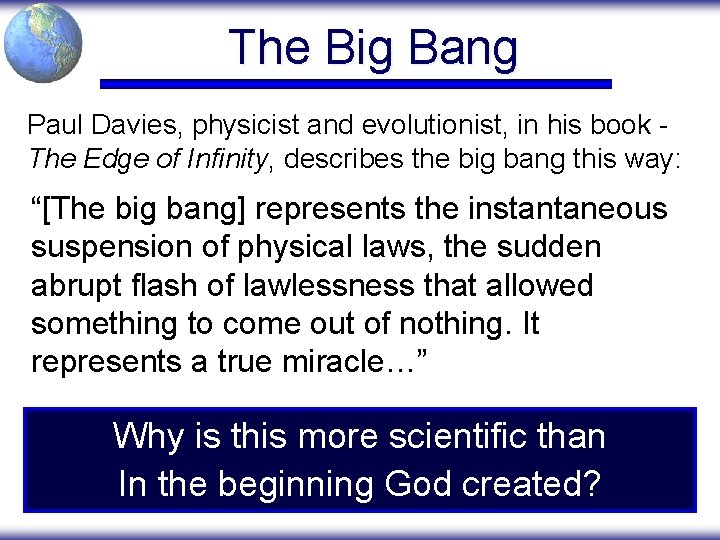 The Big Bang

Paul Davies, physicist and evolutionist, in his book - The Edge of Infinity, describes the big bang this way:

“[The big bang] represents the instantaneous suspension of physical laws, the sudden abrupt flash of lawlessness that allowed something to come out of nothing. It represents a true miracle…”

Why is this more scientific than In the beginning God created?